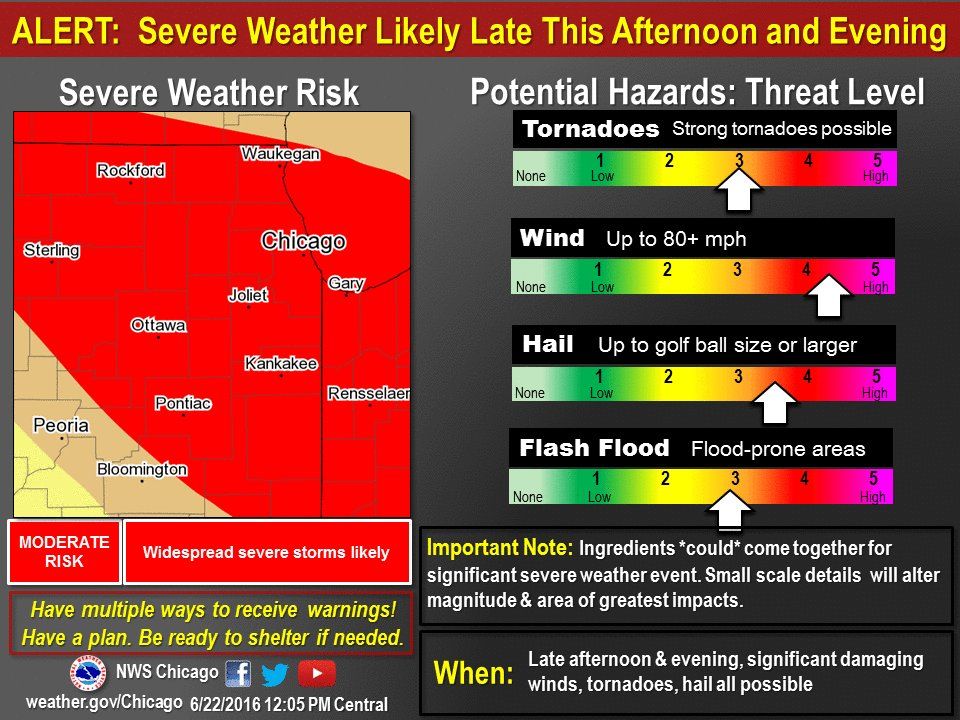 ALERT: Severe Weather Likely Late This Afternoon and Evening

Severe Weather Risk

Waukegan
Rockford
Sterling
Chicago
Gary
Joliet
Ottawa
Kankakee
Rensselaer
Pontiac
Peoria
Bloomington

MODERATE RISK

Widespread severe storms likely

Have multiple ways to receive warnings! Have a plan. Be ready to shelter if needed.

NWS Chicago

weather.gov/Chicago 6/22/2016 12:05 PM Central

Potential Hazards: Threat Level

Tornadoes Strong tornadoes possible
None 1 Low 2 3 4 5 High

Wind Up to 80+ mph
None 1 Low 2 3 4 5 High

Hail Up to golf ball size or larger
None 1 Low 2 3 4 5 High

Flash Flood Flood-prone areas
None 1 Low 2 3 4 5 High

Important Note: Ingredients *could* come together for significant severe weather event. Small scale details will alter magnitude & area of greatest impacts.

When: Late afternoon & evening, significant damaging winds, tornadoes, hail all possible